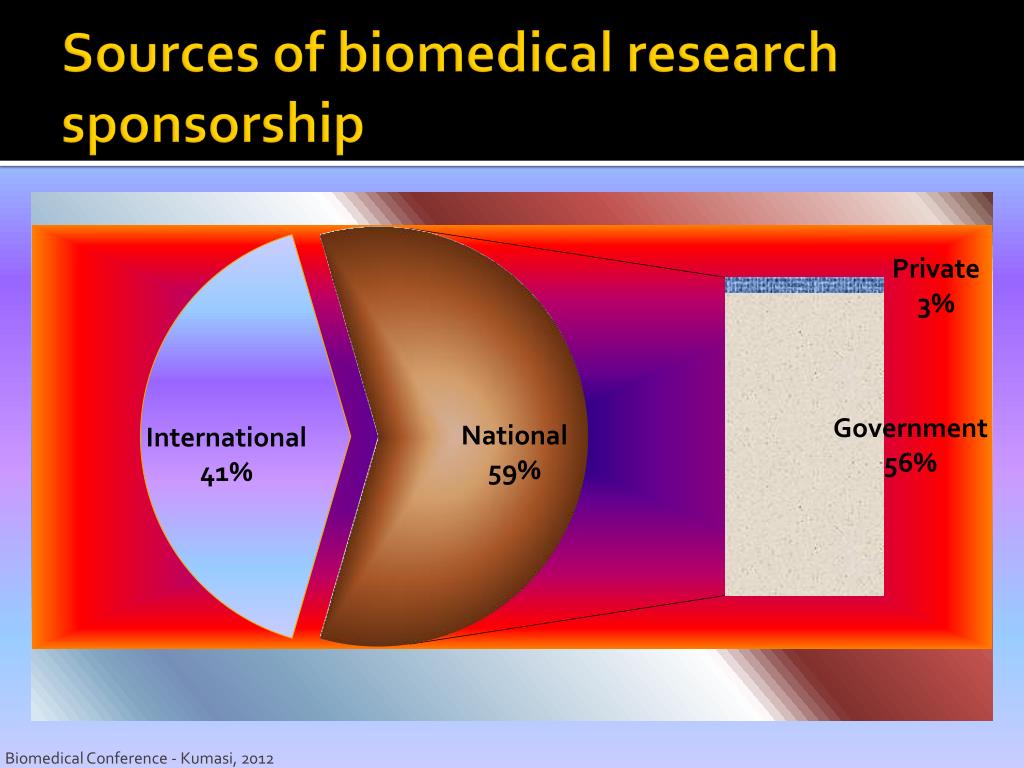 Sources of biomedical research sponsorship

International
41%

National
59%

Private
3%

Government
56%

Biomedical Conference - Kumasi, 2012